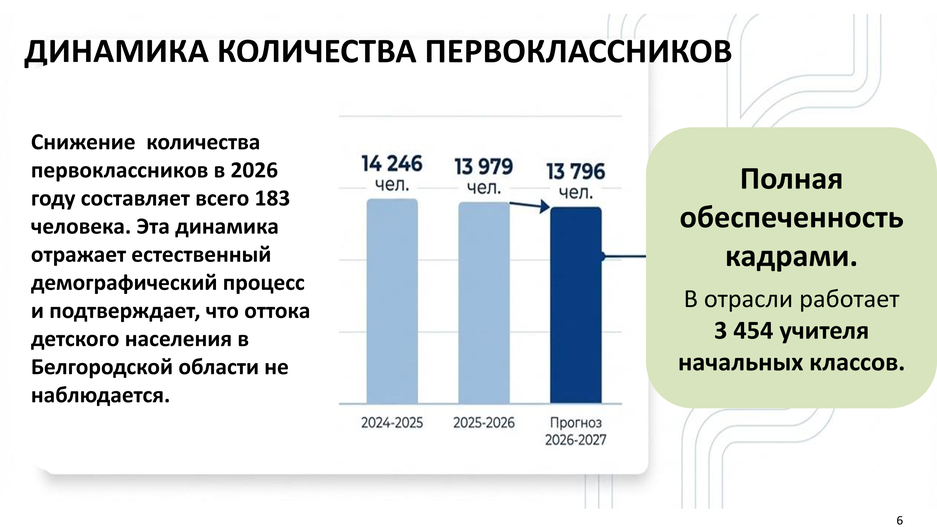 ДИНАМИКА КОЛИЧЕСТВА ПЕРВОКЛАССНИКОВ

Снижение количества первоклассников в 2026 году составляет всего 183 человека. Эта динамика отражает естественный демографический процесс и подтверждает, что оттока детского населения в Белгородской области не наблюдается.

14 246 чел.
13 979 чел.
13 796 чел.

2024-2025
2025-2026
Прогноз 2026-2027

Полная обеспеченность кадрами.

В отрасли работает 3 454 учителя начальных классов.

6